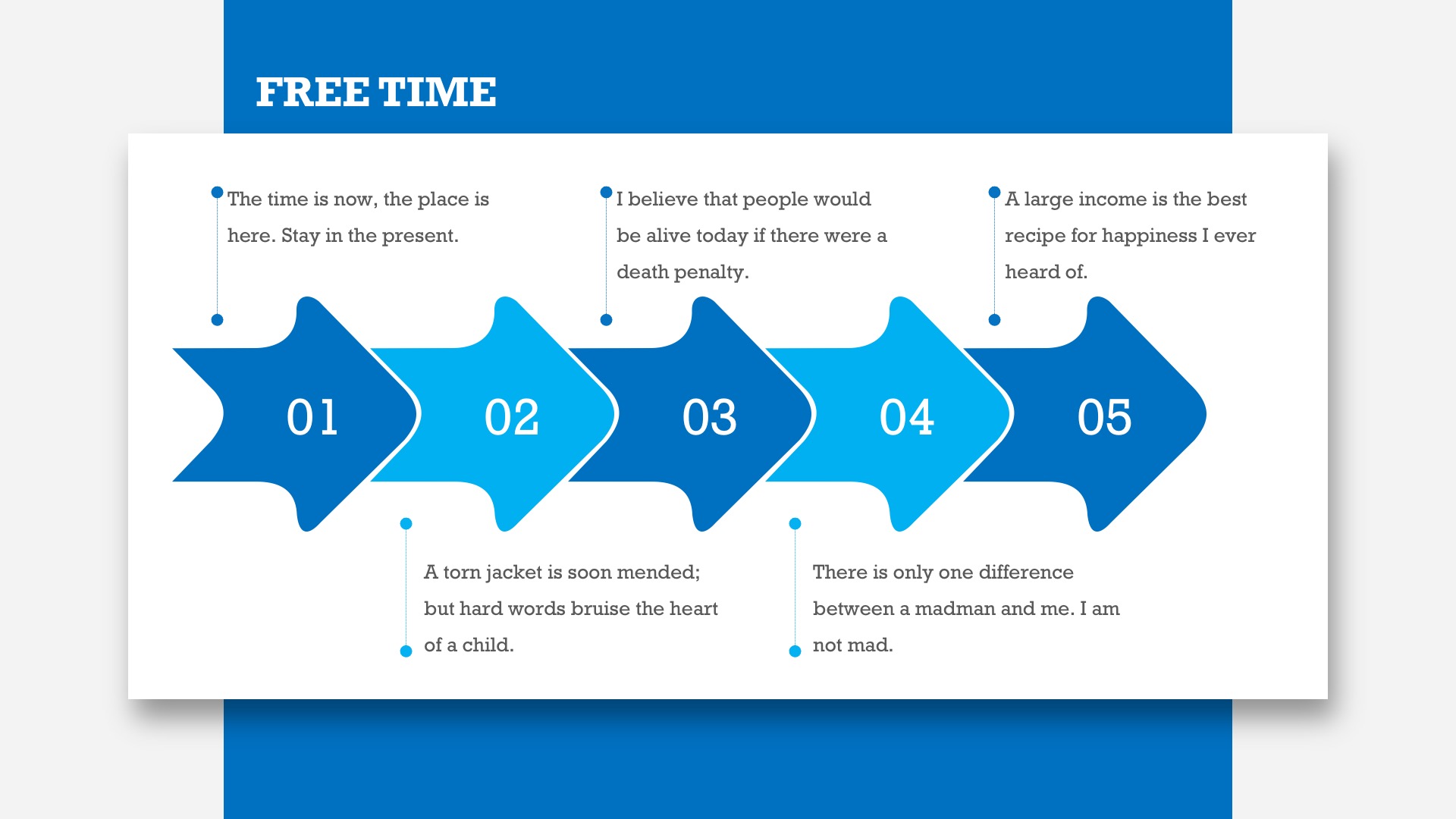 FREE TIME

The time is now, the place is here. Stay in the present.

I believe that people would be alive today if there were a death penalty.

A large income is the best recipe for happiness I ever heard of.

01

02

03

04

05

A torn jacket is soon mended; but hard words bruise the heart of a child.

There is only one difference between a madman and me. I am not mad.